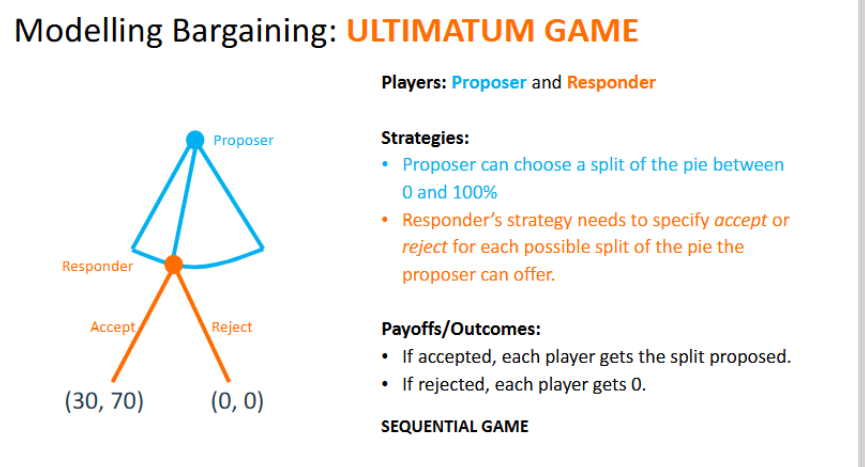 Modelling Bargaining: ULTIMATUM GAME

Proposer

Responder

Accept

Reject

(30, 70)

(0, 0)

Players: Proposer and Responder

Strategies:
• Proposer can choose a split of the pie between 0 and 100%
• Responder's strategy needs to specify accept or reject for each possible split of the pie the proposer can offer.

Payoffs/Outcomes:
• If accepted, each player gets the split proposed.
• If rejected, each player gets 0.

SEQUENTIAL GAME